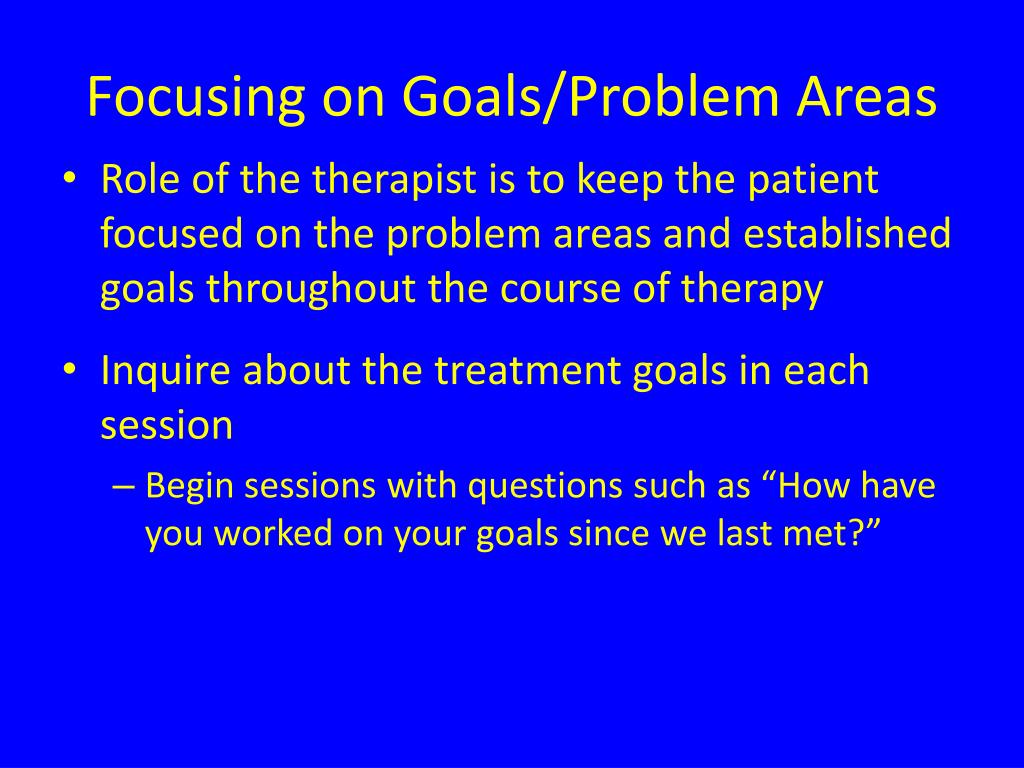 Focusing on Goals/Problem Areas

• Role of the therapist is to keep the patient focused on the problem areas and established goals throughout the course of therapy

• Inquire about the treatment goals in each session

– Begin sessions with questions such as “How have you worked on your goals since we last met?”